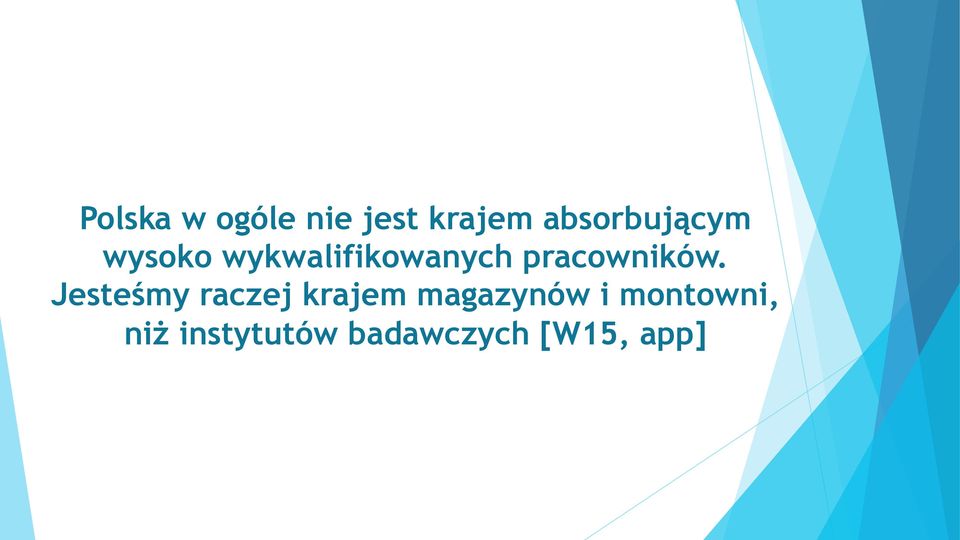 Polska w ogóle nie jest krajem absorbującym wysoko wykwalifikowanych pracowników. Jesteśmy raczej krajem magazynów i montowni, niż instytutów badawczych [W15, app]